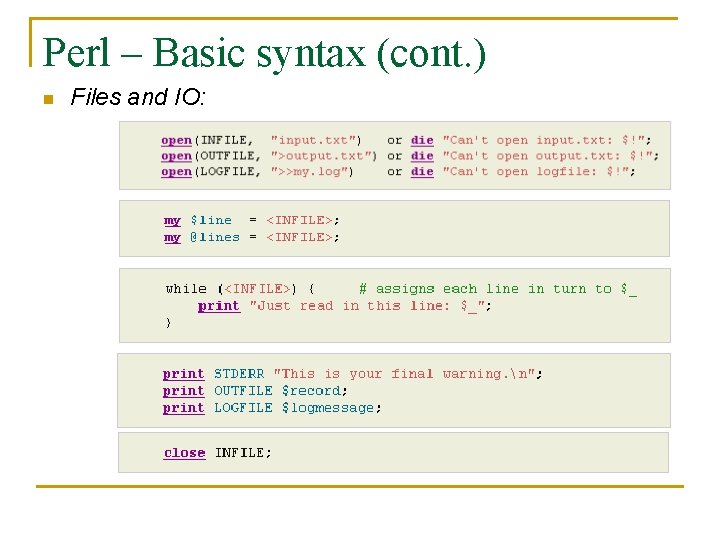 Perl – Basic syntax (cont.)

Files and IO:

open(INFILE, "input.txt") or die "Can't open input.txt: $!";
open(OUTFILE, ">output.txt") or die "Can't open output.txt: $!";
open(LOGFILE, ">>my.log") or die "Can't open logfile: $!";

my $line = <INFILE>;
my @lines = <INFILE>;

while (<INFILE>) { # assigns each line in turn to $_
print "Just read in this line: $_";
}

print STDERR "This is your final warning.\n";
print OUTFILE $record;
print LOGFILE $logmessage;

close INFILE;